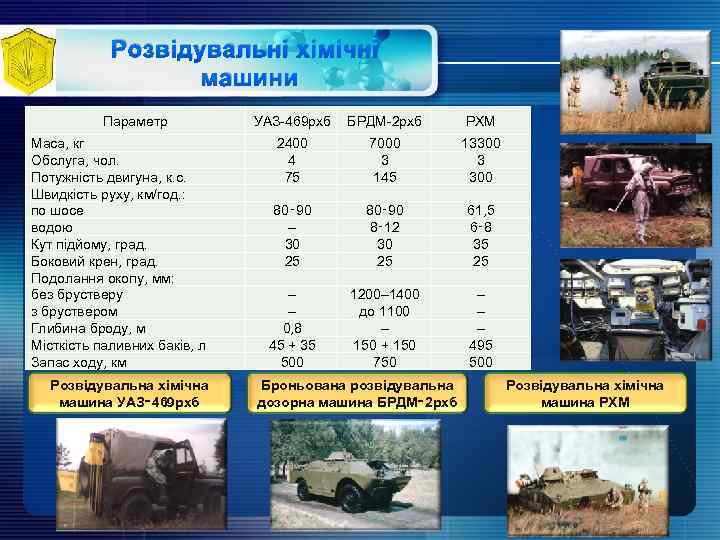 Розвідувальні хімічні машини

| Параметр | УАЗ-469рхб | БРДМ-2рхб | РХМ |
|---|---|---|---|
| Маса, кг | 2400 | 7000 | 13300 |
| Обслуга, чол. | 4 | 3 | 3 |
| Потужність двигуна, к.с. | 75 | 145 | 300 |
| Швидкість руху, км/год.: | | | |
| по шосе | 80-90 | 80-90 | 61,5 |
| водою | – | 8-12 | 6-8 |
| Кут підйому, град. | 30 | 30 | 35 |
| Боковий крен, град. | 25 | 25 | 25 |
| Подолання окопу, мм: | | | |
| без брустверу | – | 1200–1400 | – |
| з бруствером | – | до 1100 | – |
| Глибина броду, м | 0,8 | – | – |
| Місткість паливних баків, л | 45 + 35 | 150 + 150 | 495 |
| Запас ходу, км | 500 | 750 | 500 |

Розвідувальна хімічна машина УАЗ-469рхб

Броньована розвідувальна дозорна машина БРДМ-2рхб

Розвідувальна хімічна машина РХМ